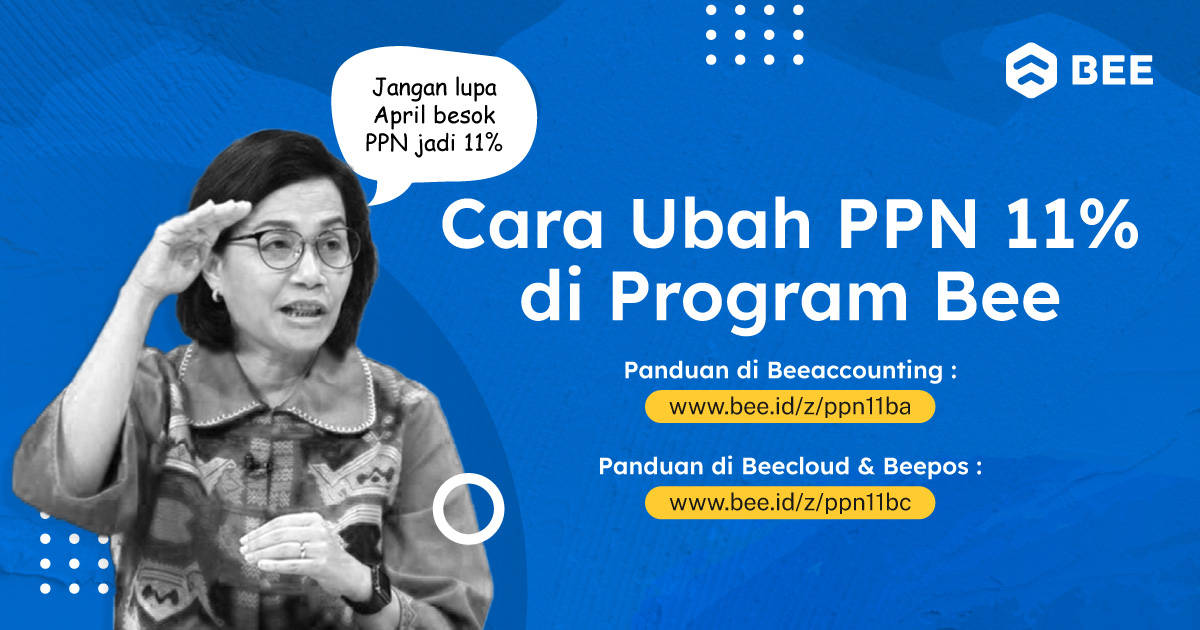 Jangan lupa April besok PPN jadi 11%

BEE

Cara Ubah PPN 11% di Program Bee

Panduan di Beeaccounting :
www.bee.id/z/ppn11ba

Panduan di Beecloud & Beepos :
www.bee.id/z/ppn11bc